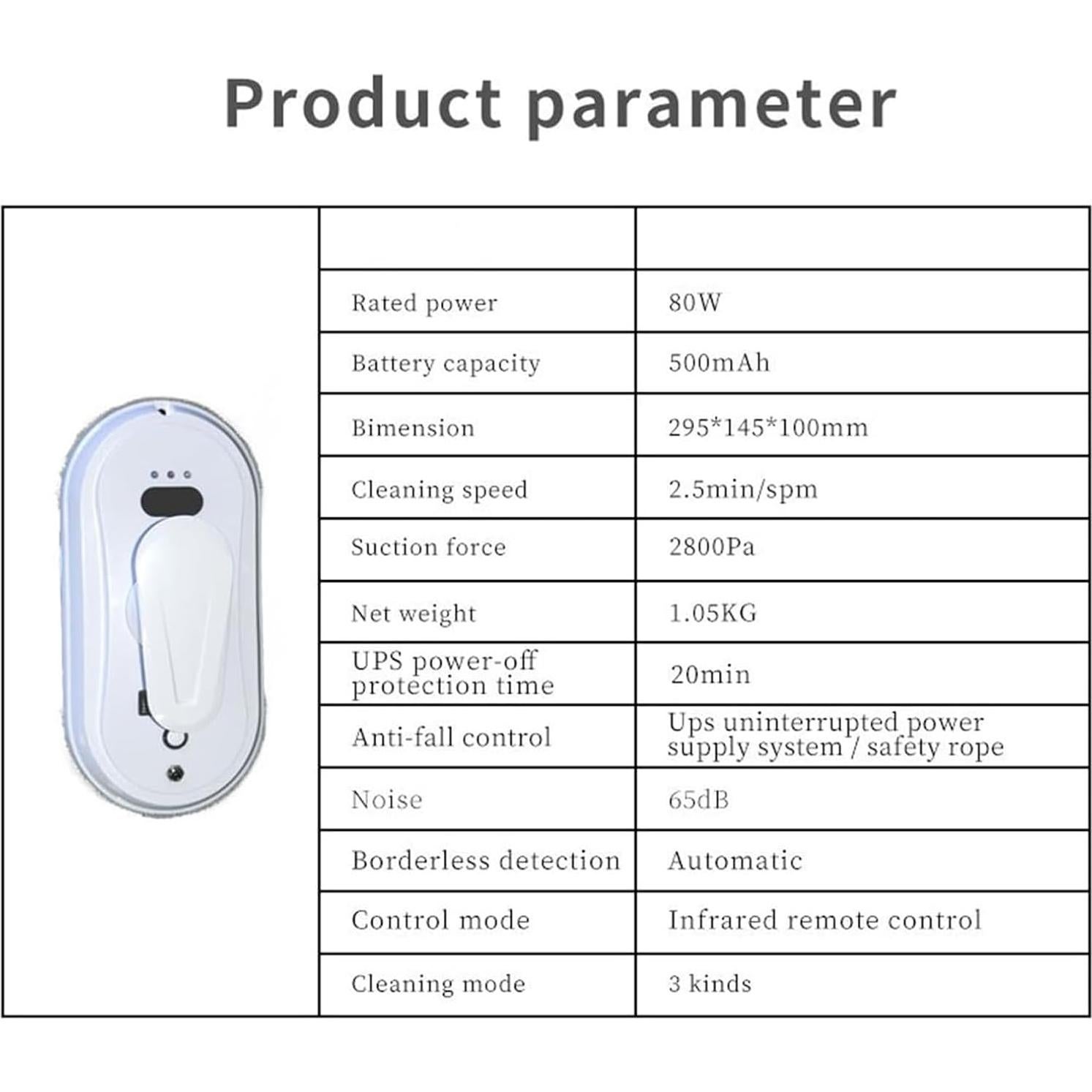 Product parameter

| | |
|---|---|
| Rated power | 80W |
| Battery capacity | 500mAh |
| Bimension | 295*145*100mm |
| Cleaning speed | 2.5min/spm |
| Suction force | 2800Pa |
| Net weight | 1.05KG |
| UPS power-off protection time | 20min |
| Anti-fall control | Ups uninterrupted power supply system / safety rope |
| Noise | 65dB |
| Borderless detection | Automatic |
| Control mode | Infrared remote control |
| Cleaning mode | 3 kinds |